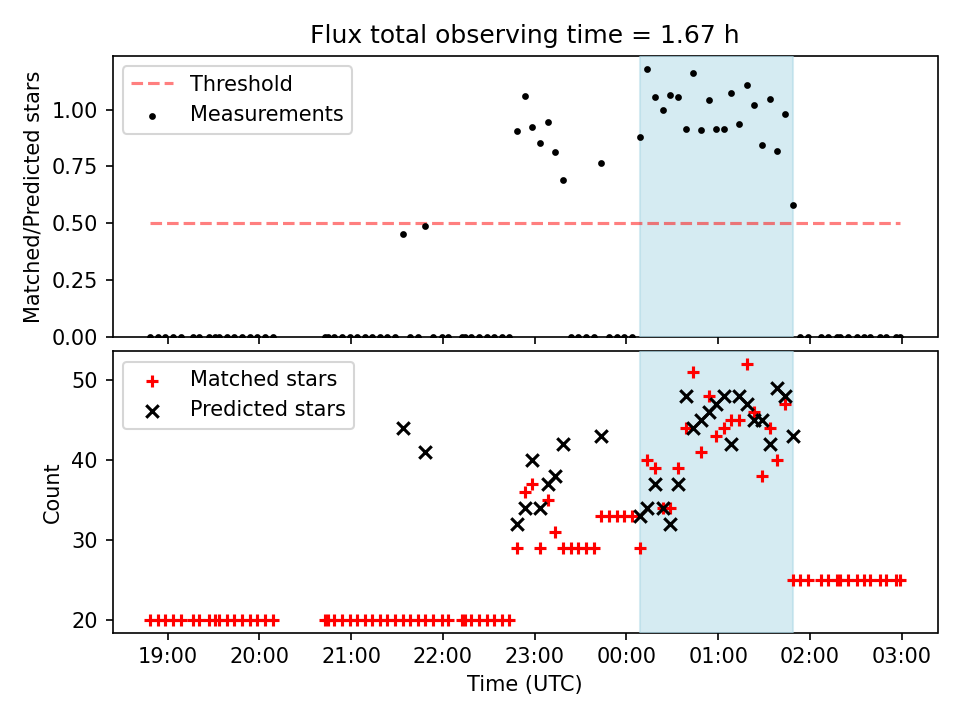 Flux total observing time = 1.67 h

Threshold
Measurements

Matched/Predicted stars

1.00
0.75
0.50
0.25
0.00

Matched stars
Predicted stars

Count

50
40
30
20

19:00 20:00 21:00 22:00 23:00 00:00 01:00 02:00 03:00

Time (UTC)